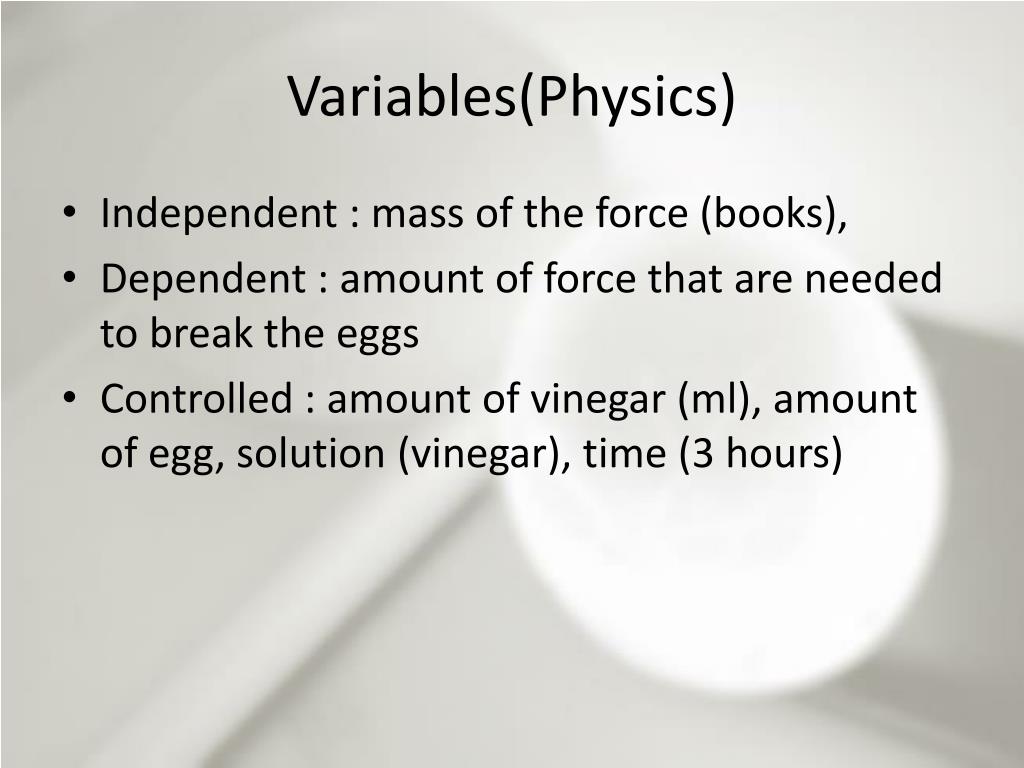 Variables(Physics)

• Independent : mass of the force (books),
• Dependent : amount of force that are needed to break the eggs
• Controlled : amount of vinegar (ml), amount of egg, solution (vinegar), time (3 hours)